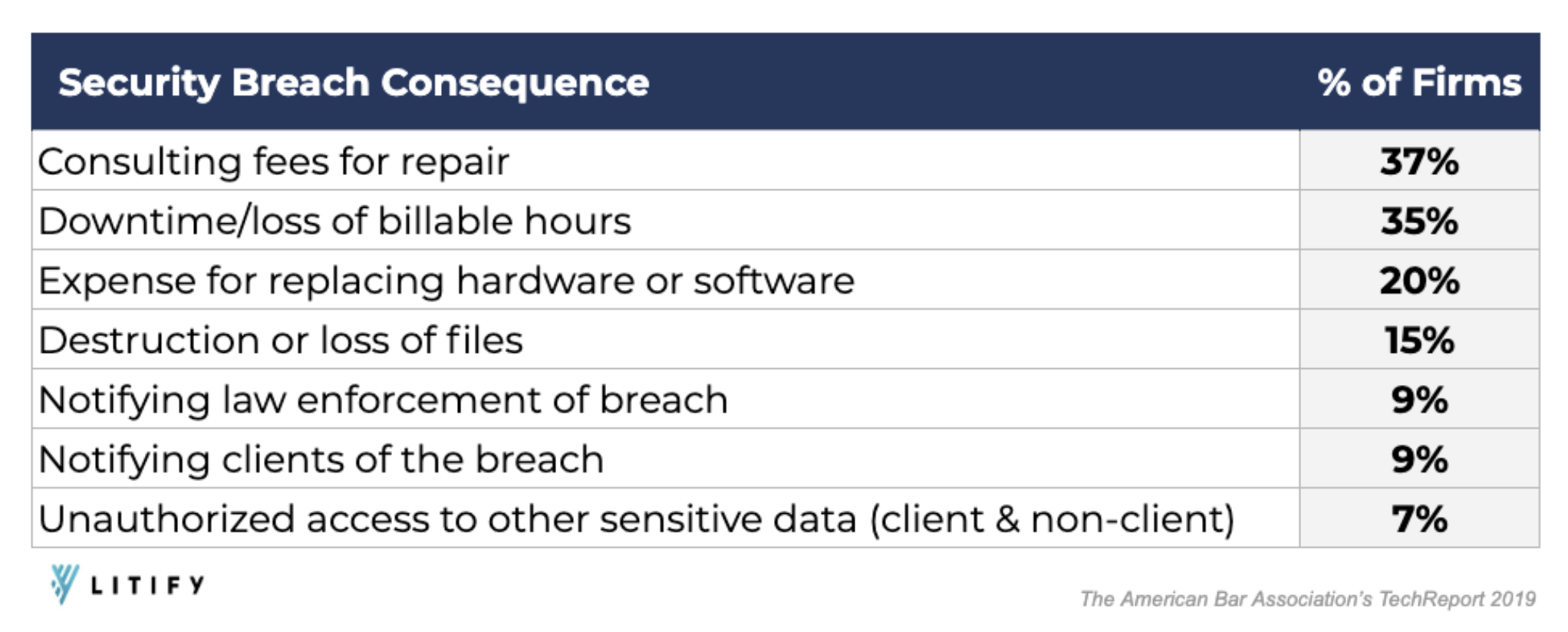 | Security Breach Consequence | % of Firms |
|---|---|
| Consulting fees for repair | 37% |
| Downtime/loss of billable hours | 35% |
| Expense for replacing hardware or software | 20% |
| Destruction or loss of files | 15% |
| Notifying law enforcement of breach | 9% |
| Notifying clients of the breach | 9% |
| Unauthorized access to other sensitive data (client & non-client) | 7% |

LITIFY

The American Bar Association's TechReport 2019